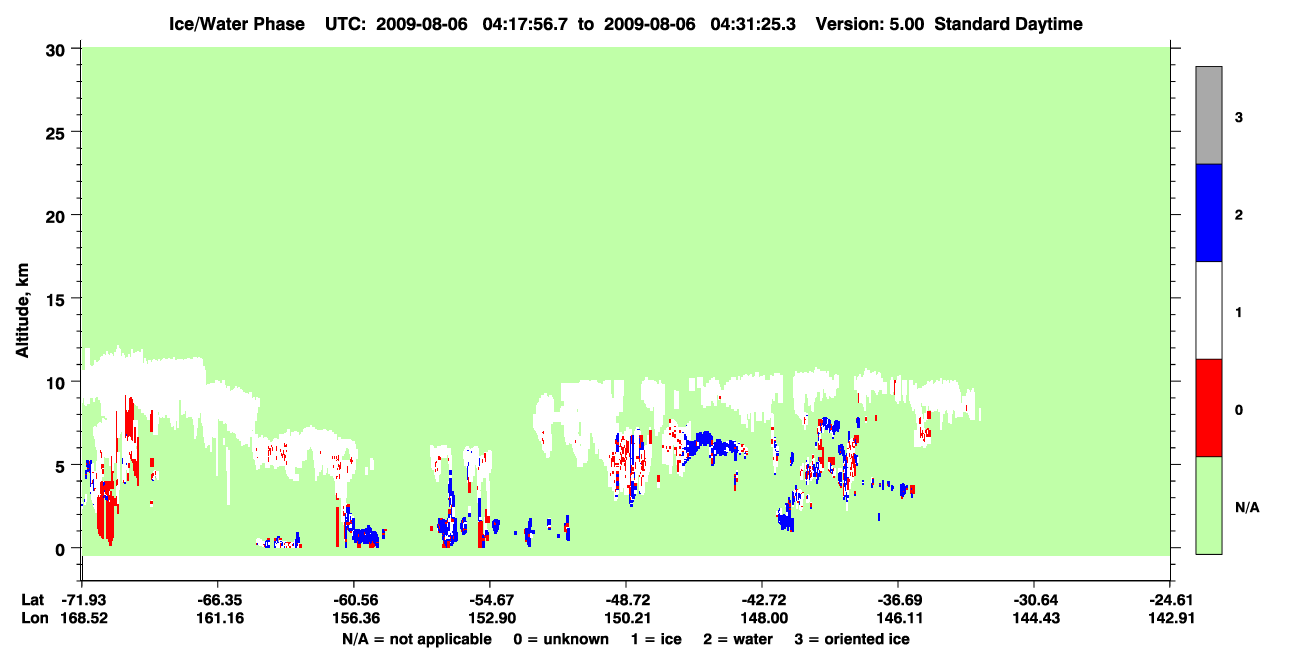 Ice/Water Phase UTC: 2009-08-06 04:17:56.7 to 2009-08-06 04:31:25.3 Version: 5.00 Standard Daytime

30
25
20
15
10
5
0

Altitude, km

3
2
1
0
N/A

Lat -71.93 -66.35 -60.56 -54.67 -48.72 -42.72 -36.69 -30.64 -24.61
Lon 168.52 161.16 156.36 152.90 150.21 148.00 146.11 144.43 142.91

N/A = not applicable 0 = unknown 1 = ice 2 = water 3 = oriented ice